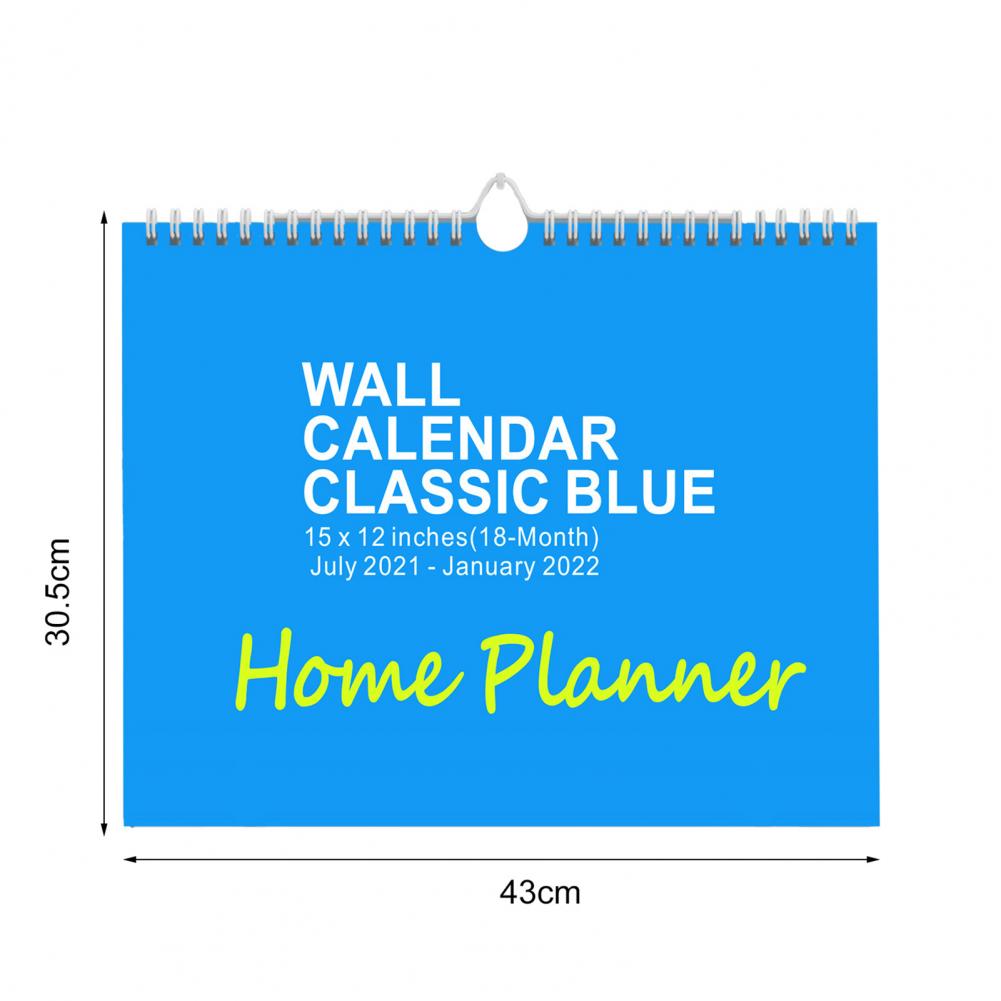 30.5cm

WALL
CALENDAR
CLASSIC BLUE
15 x 12 inches(18-Month)
July 2021 - January 2022

Home Planner

43cm